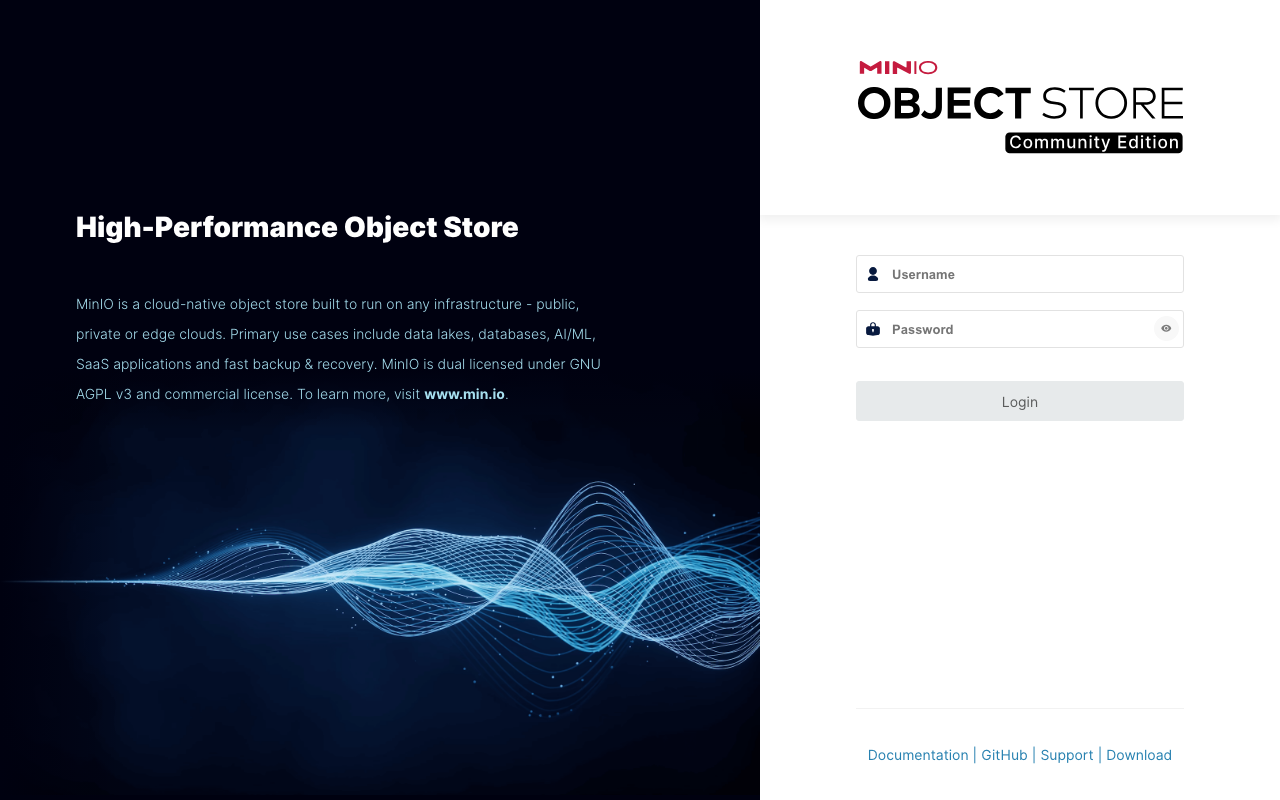 High-Performance Object Store

MinIO is a cloud-native object store built to run on any infrastructure - public, private or edge clouds. Primary use cases include data lakes, databases, AI/ML, SaaS applications and fast backup & recovery. MinIO is dual licensed under GNU AGPL v3 and commercial license. To learn more, visit www.min.io.

MINIO
OBJECT STORE
Community Edition

Username

Password

Login

Documentation | GitHub | Support | Download